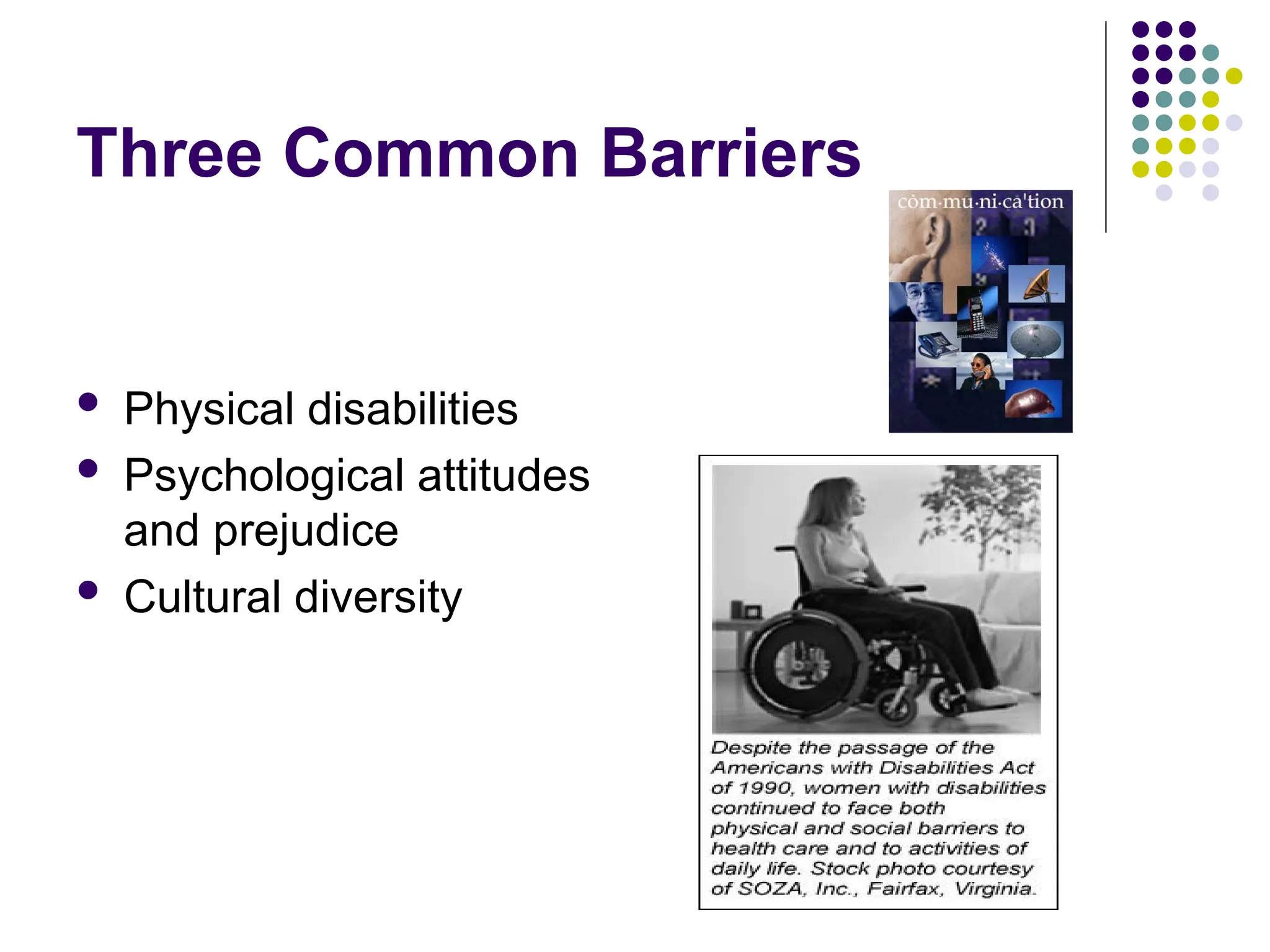 Three Common Barriers

cŏm·mu·ni·ca'tion

- Physical disabilities
- Psychological attitudes and prejudice
- Cultural diversity

Despite the passage of the Americans with Disabilities Act of 1990, women with disabilities continued to face both physical and social barriers to health care and to activities of daily life. Stock photo courtesy of SOZA, Inc., Fairfax, Virginia.